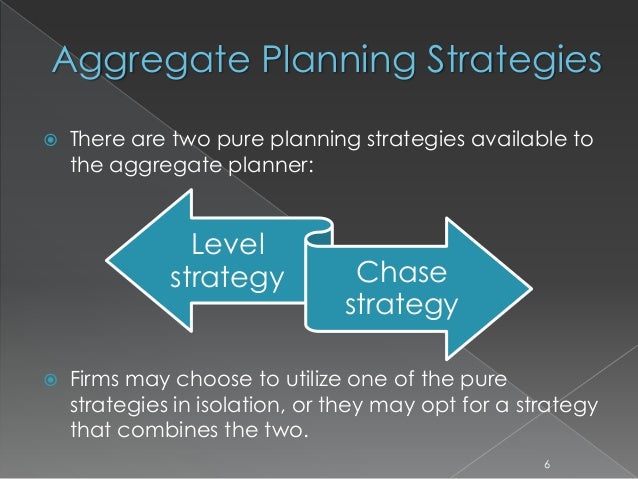 Aggregate Planning Strategies

There are two pure planning strategies available to the aggregate planner:

Level strategy

Chase strategy

Firms may choose to utilize one of the pure strategies in isolation, or they may opt for a strategy that combines the two.

6